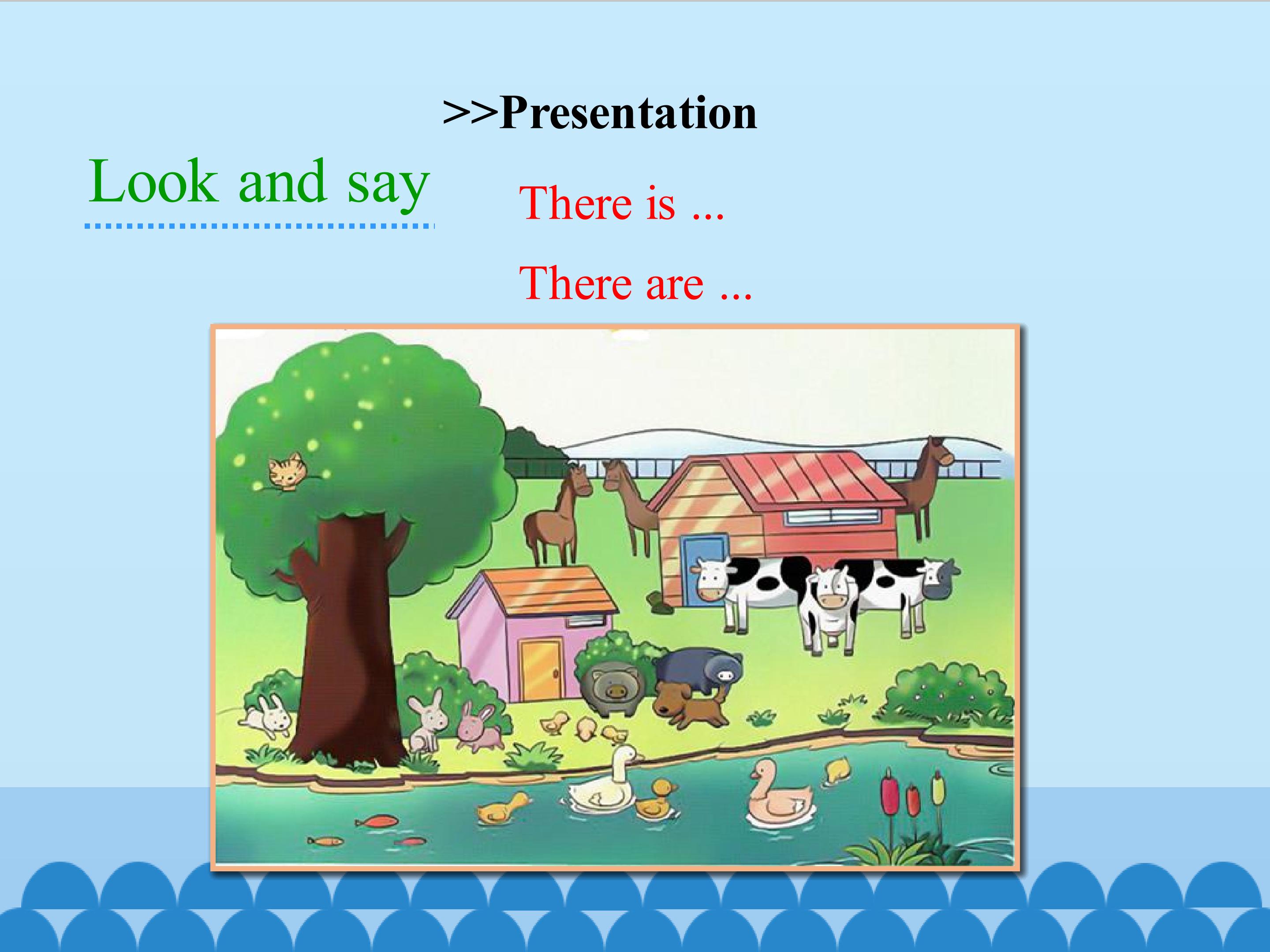 >>Presentation

Look and say

There is ...

There are ...